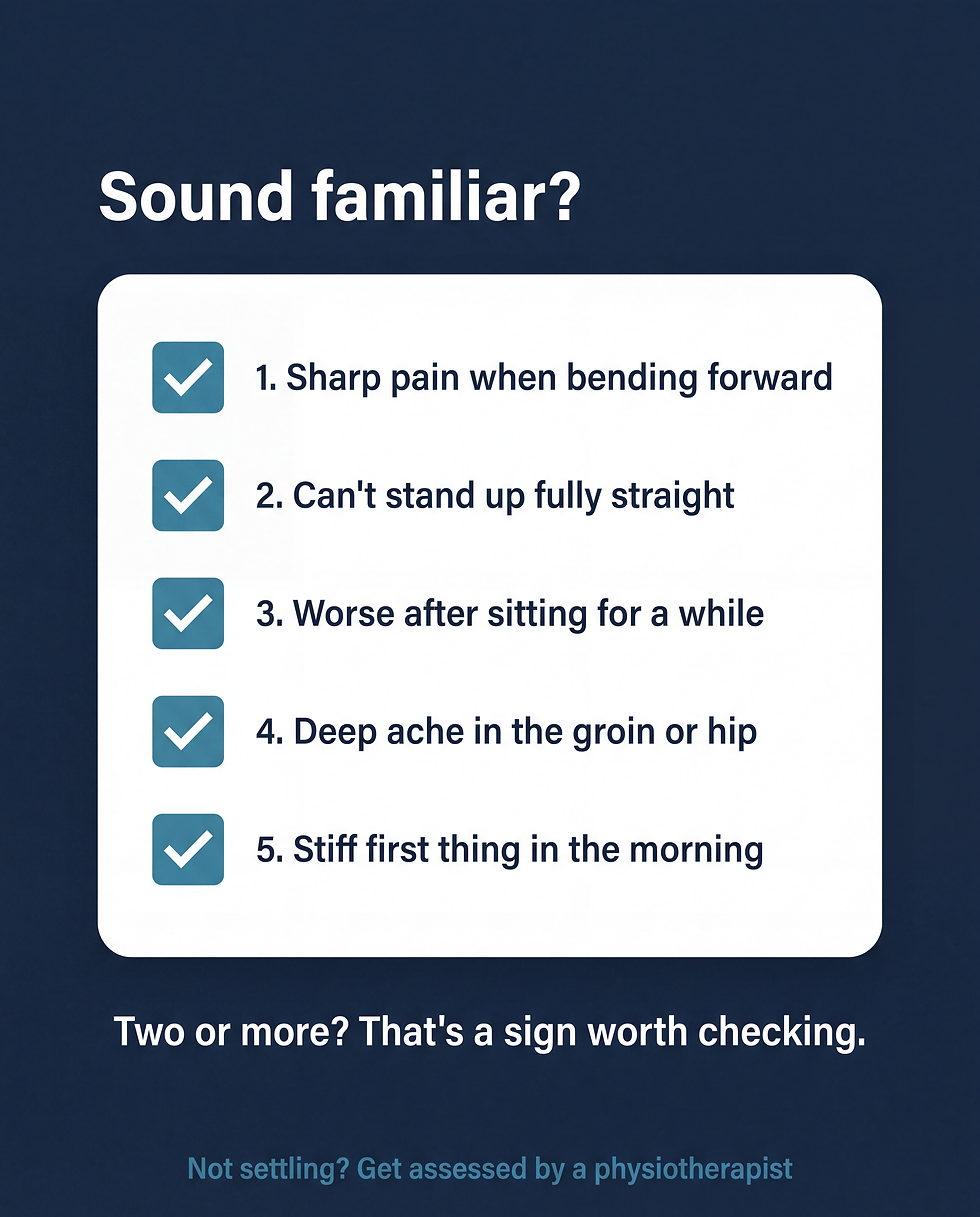 Sound familiar?

1. Sharp pain when bending forward

2. Can't stand up fully straight

3. Worse after sitting for a while

4. Deep ache in the groin or hip

5. Stiff first thing in the morning

Two or more? That's a sign worth checking.

Not settling? Get assessed by a physiotherapist